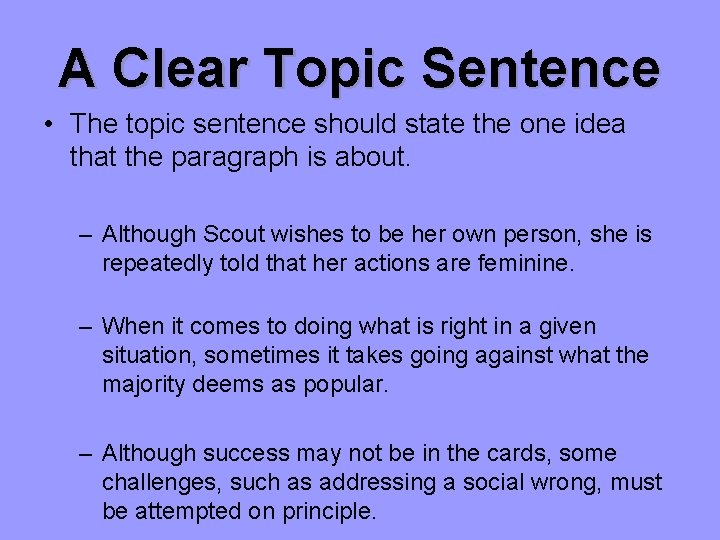 A Clear Topic Sentence

• The topic sentence should state the one idea that the paragraph is about.

– Although Scout wishes to be her own person, she is repeatedly told that her actions are feminine.

– When it comes to doing what is right in a given situation, sometimes it takes going against what the majority deems as popular.

– Although success may not be in the cards, some challenges, such as addressing a social wrong, must be attempted on principle.